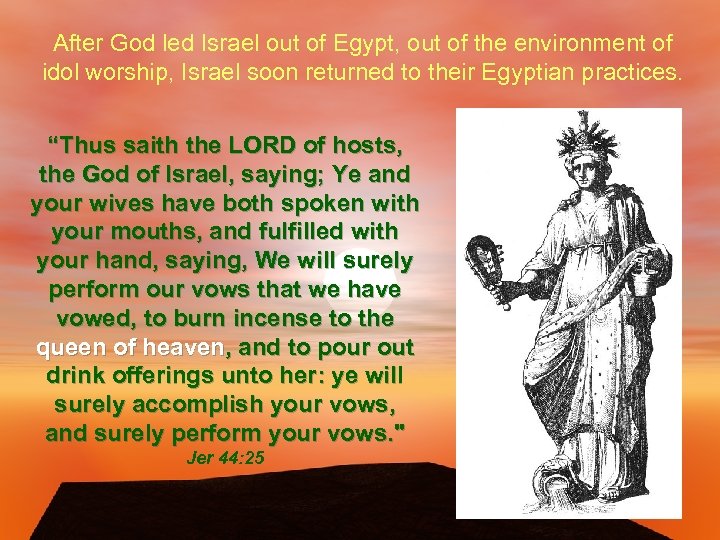 After God led Israel out of Egypt, out of the environment of idol worship, Israel soon returned to their Egyptian practices.

“Thus saith the LORD of hosts, the God of Israel, saying; Ye and your wives have both spoken with your mouths, and fulfilled with your hand, saying, We will surely perform our vows that we have vowed, to burn incense to the queen of heaven, and to pour out drink offerings unto her: ye will surely accomplish your vows, and surely perform your vows."
Jer 44:25